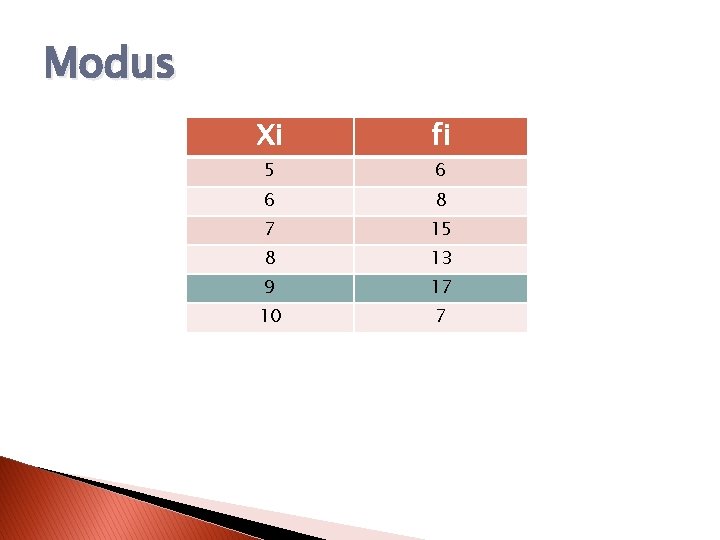 Modus

| Xi | fi |
|---|---|
| 5 | 6 |
| 6 | 8 |
| 7 | 15 |
| 8 | 13 |
| 9 | 17 |
| 10 | 7 |